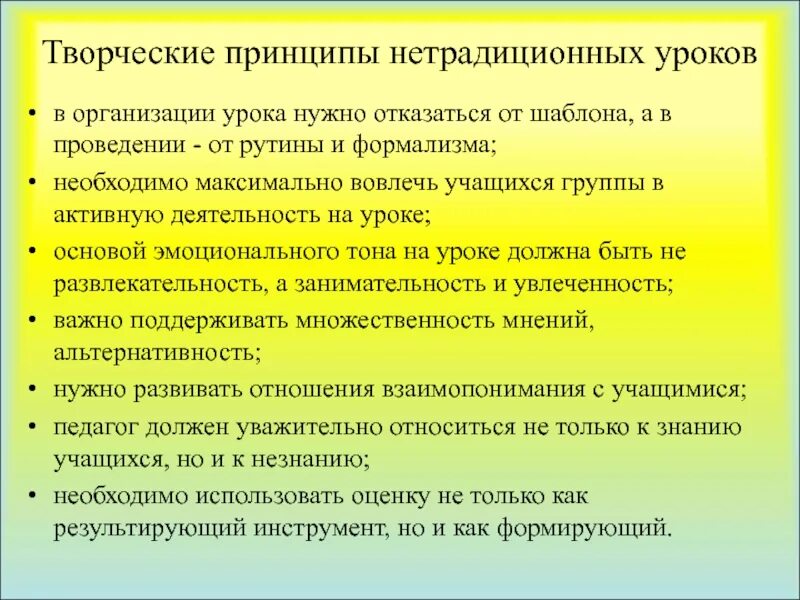 Творческие принципы нетрадиционных уроков

• в организации урока нужно отказаться от шаблона, а в проведении - от рутины и формализма;
• необходимо максимально вовлечь учащихся группы в активную деятельность на уроке;
• основой эмоционального тона на уроке должна быть не развлекательность, а занимательность и увлеченность;
• важно поддерживать множественность мнений, альтернативность;
• нужно развивать отношения взаимопонимания с учащимися;
• педагог должен уважительно относиться не только к знанию учащихся, но и к незнанию;
• необходимо использовать оценку не только как результирующий инструмент, но и как формирующий.